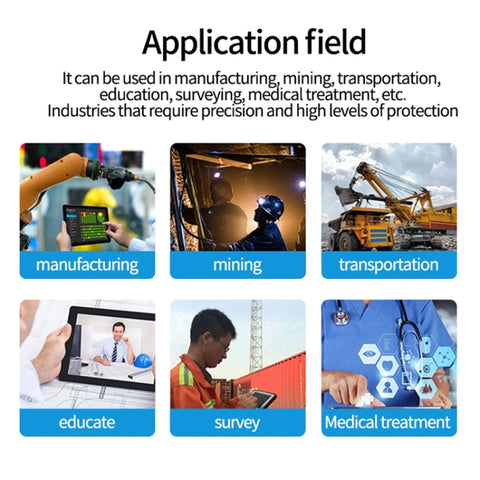 Application field

It can be used in manufacturing, mining, transportation, education, surveying, medical treatment, etc. Industries that require precision and high levels of protection

manufacturing

mining

transportation

educate

survey

Medical treatment